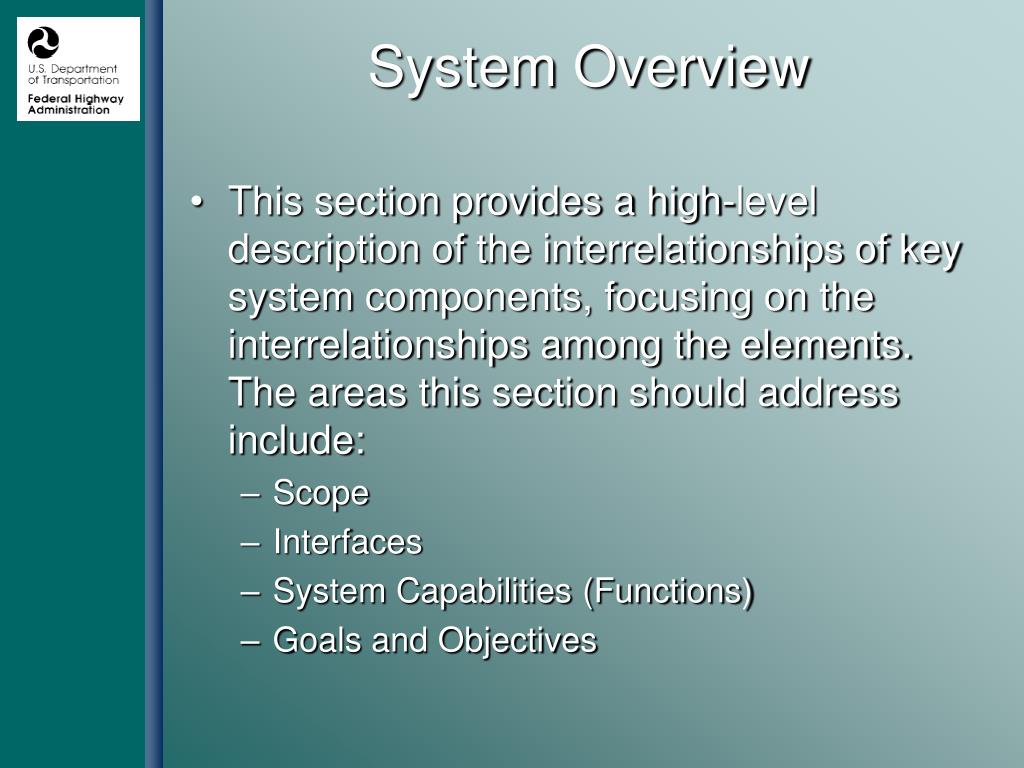 U.S. Department of Transportation
Federal Highway Administration

System Overview

• This section provides a high-level description of the interrelationships of key system components, focusing on the interrelationships among the elements. The areas this section should address include:
– Scope
– Interfaces
– System Capabilities (Functions)
– Goals and Objectives